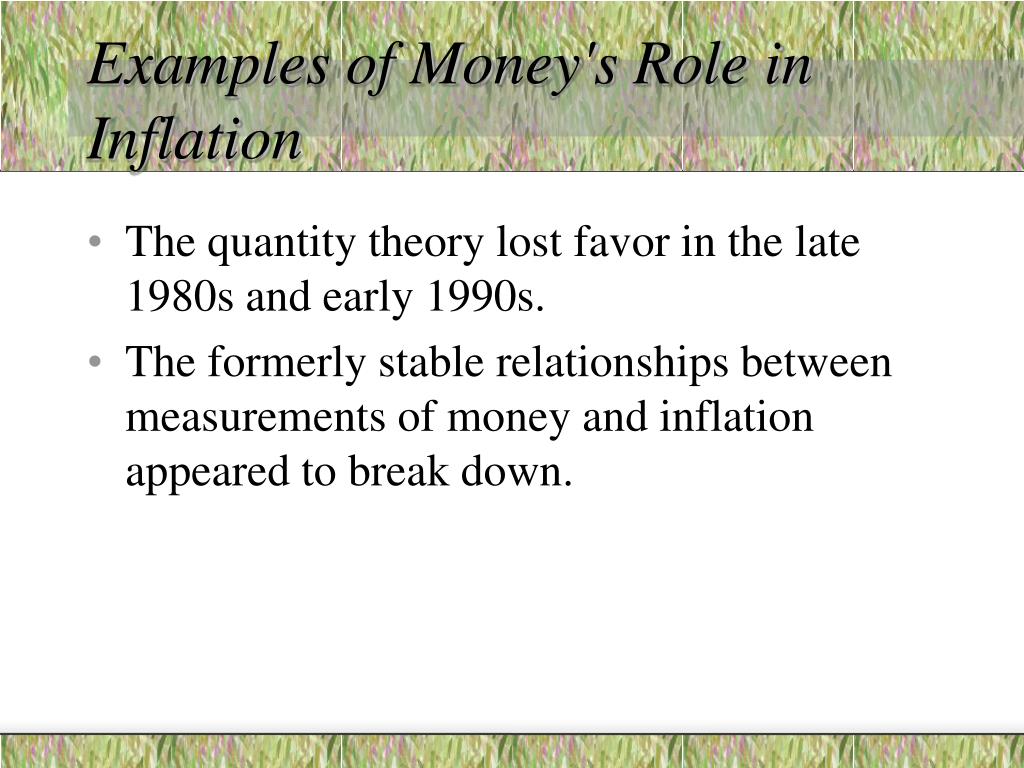 Examples of Money's Role in Inflation

• The quantity theory lost favor in the late 1980s and early 1990s.
• The formerly stable relationships between measurements of money and inflation appeared to break down.